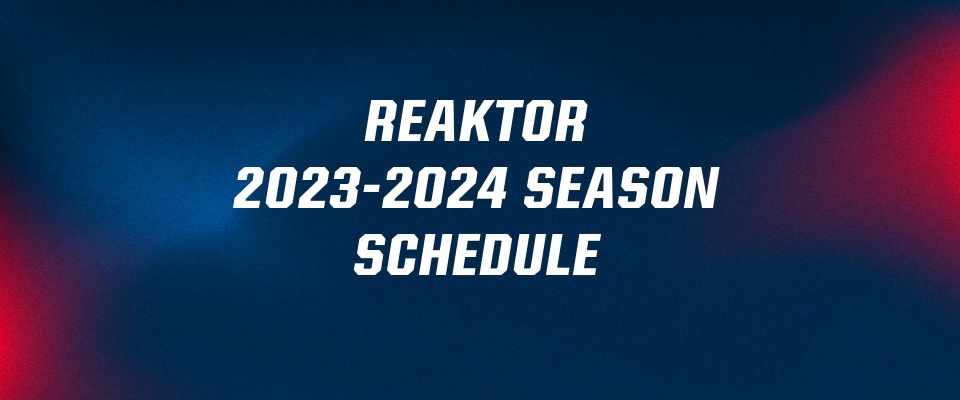 REAKTOR
2023-2024 SEASON
SCHEDULE